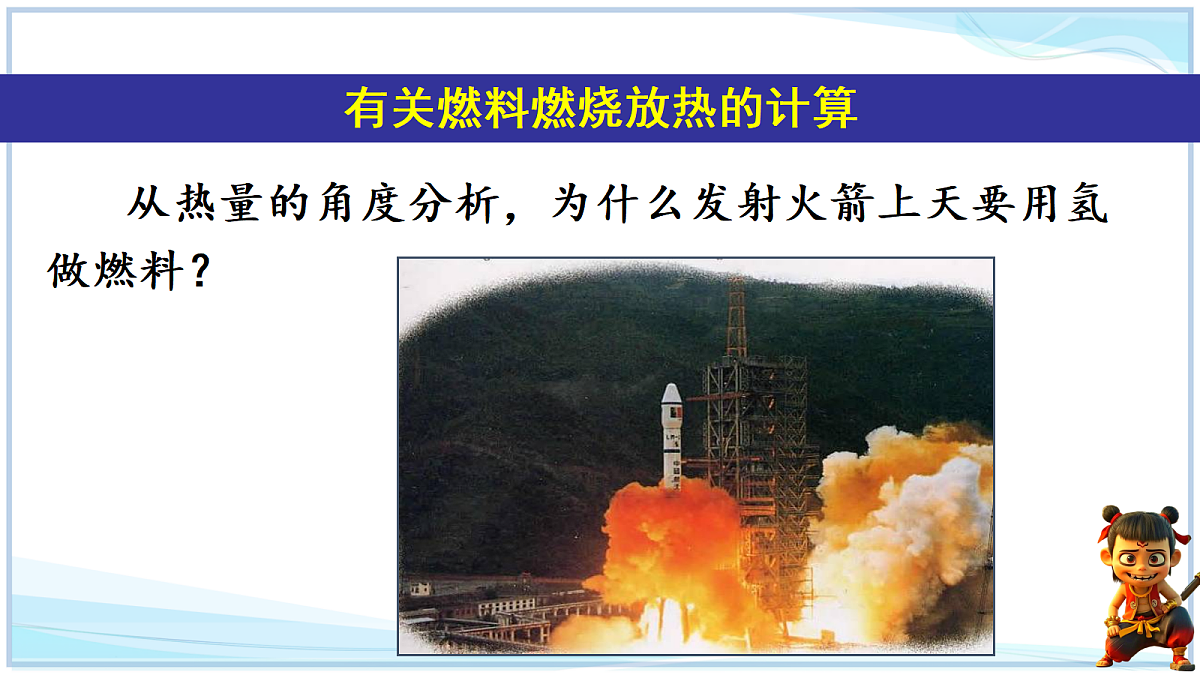 有关燃料燃烧放热的计算

从热量的角度分析，为什么发射火箭上天要用氢做燃料？